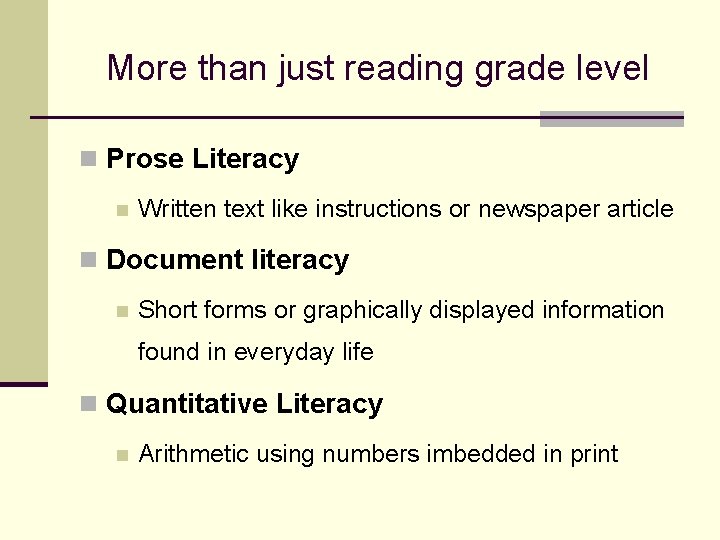 More than just reading grade level

Prose Literacy

Written text like instructions or newspaper article

Document literacy

Short forms or graphically displayed information found in everyday life

Quantitative Literacy

Arithmetic using numbers imbedded in print